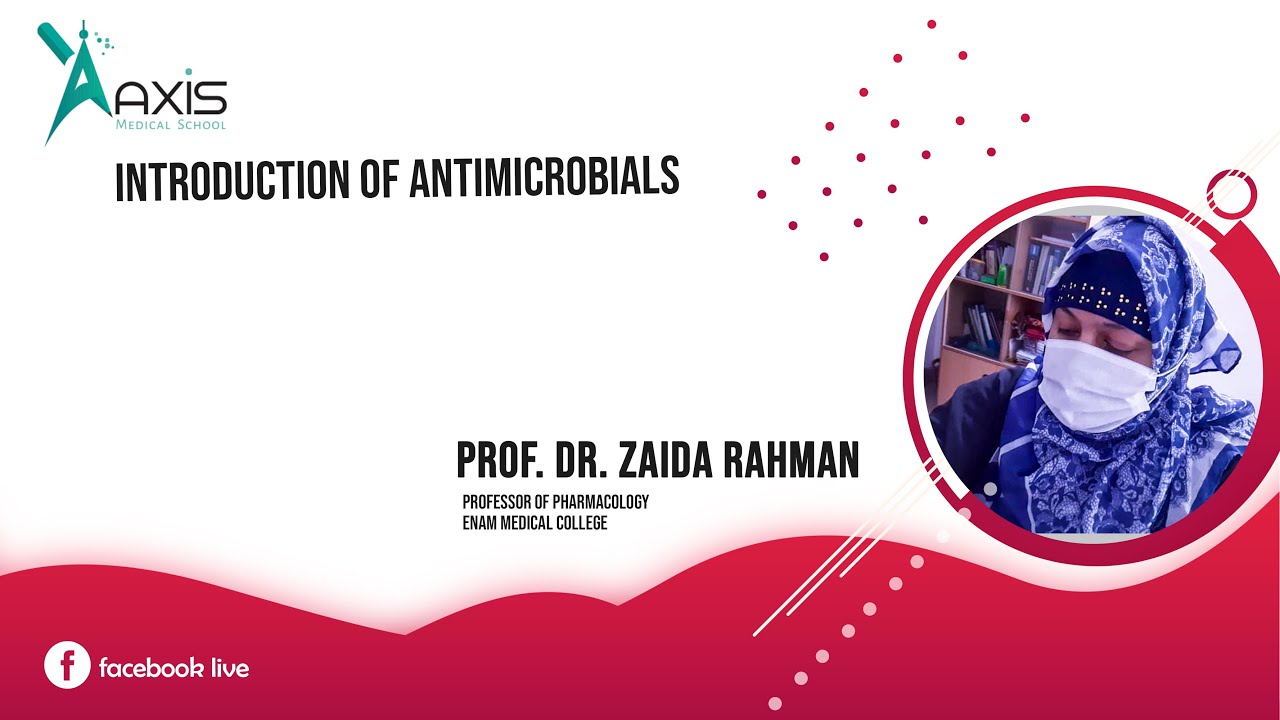 AXIS
MEDICAL SCHOOL

INTRODUCTION OF ANTIMICROBIALS

PROF. DR. ZAIDA RAHMAN
PROFESSOR OF PHARMACOLOGY
ENAM MEDICAL COLLEGE

facebook live